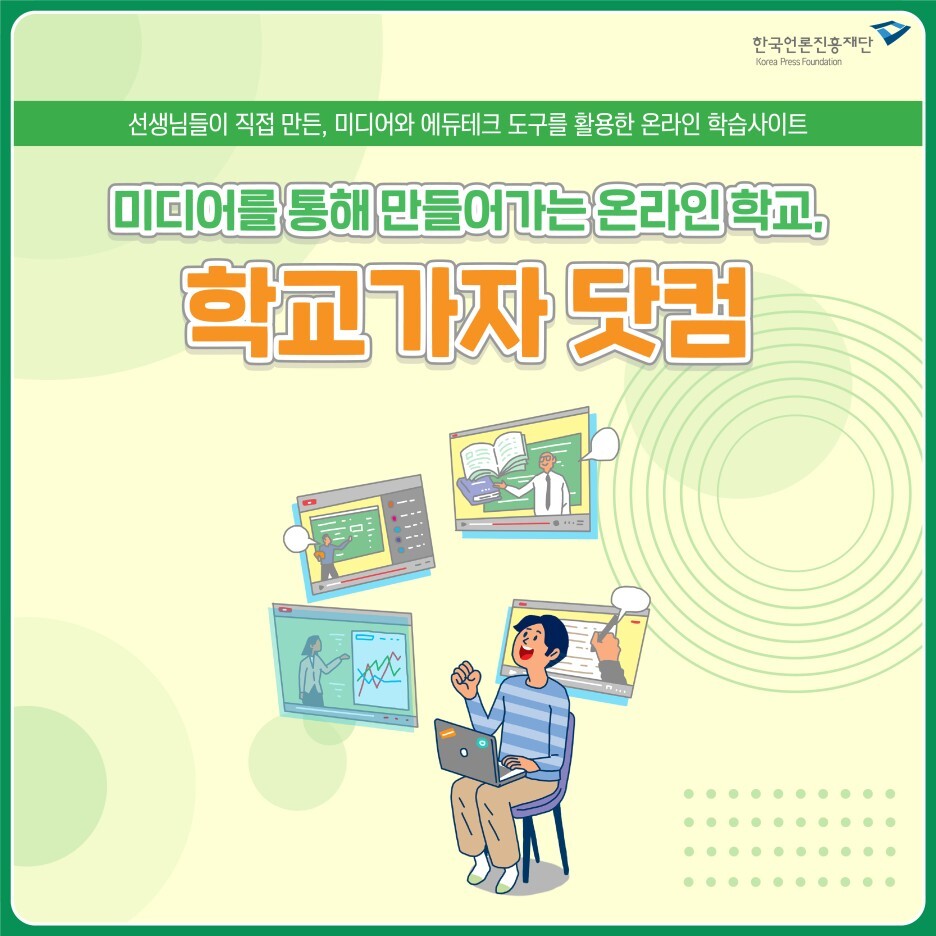 한국언론진흥재단
Korea Press Foundation

선생님들이 직접 만든, 미디어와 에듀테크 도구를 활용한 온라인 학습사이트

미디어를 통해 만들어가는 온라인 학교,

학교가자 닷컴